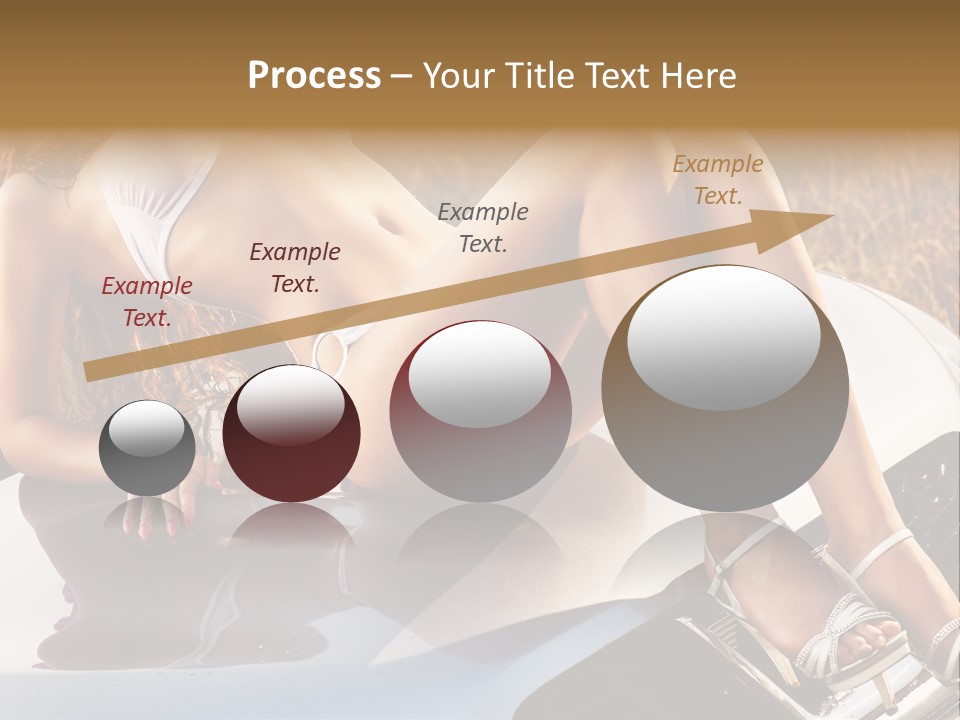 Process – Your Title Text Here

Example Text.

Example Text.

Example Text.

Example Text.